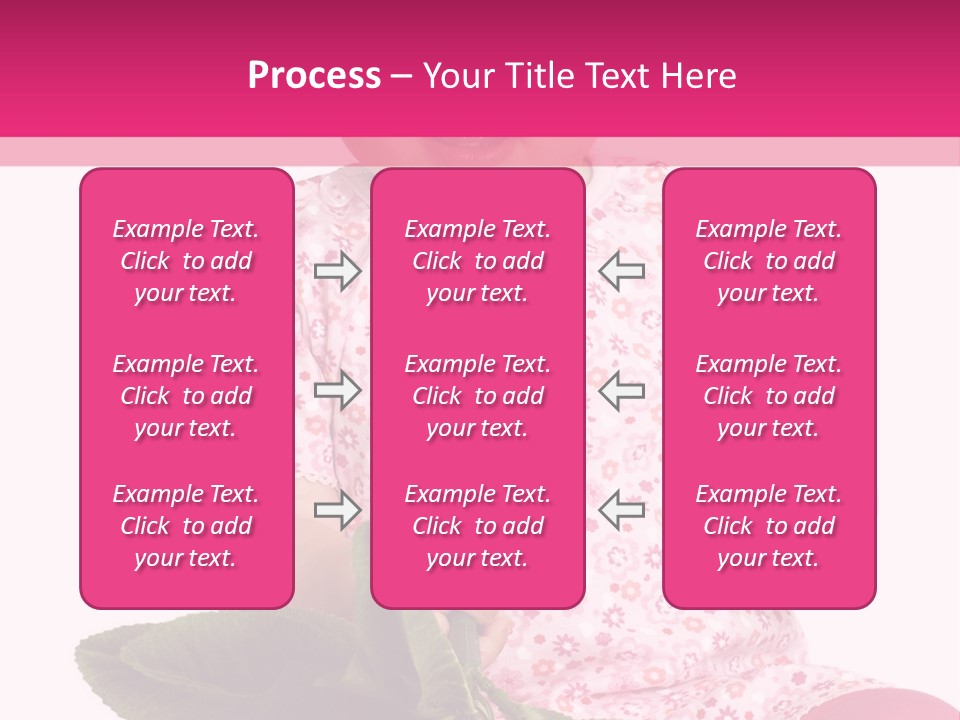 Process – Your Title Text Here

Example Text. Click to add your text.

Example Text. Click to add your text.

Example Text. Click to add your text.

Example Text. Click to add your text.

Example Text. Click to add your text.

Example Text. Click to add your text.

Example Text. Click to add your text.

Example Text. Click to add your text.

Example Text. Click to add your text.